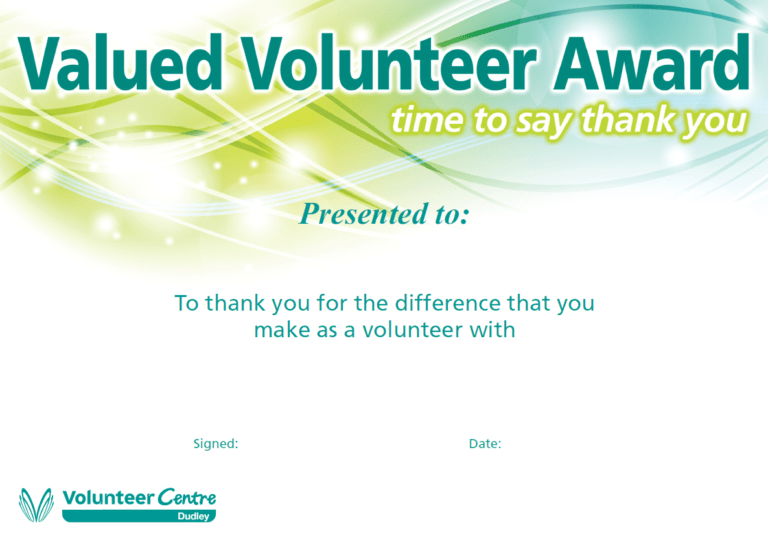 Valued Volunteer Award
time to say thank you

Presented to:

To thank you for the difference that you make as a volunteer with

Signed:

Date:

Volunteer Centre
Dudley